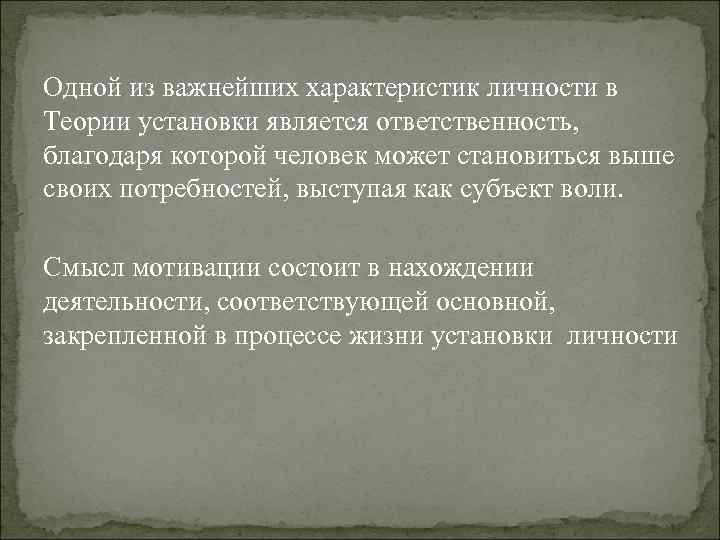 Одной из важнейших характеристик личности в Теории установки является ответственность, благодаря которой человек может становиться выше своих потребностей, выступая как субъект воли.

Смысл мотивации состоит в нахождении деятельности, соответствующей основной, закрепленной в процессе жизни установки личности